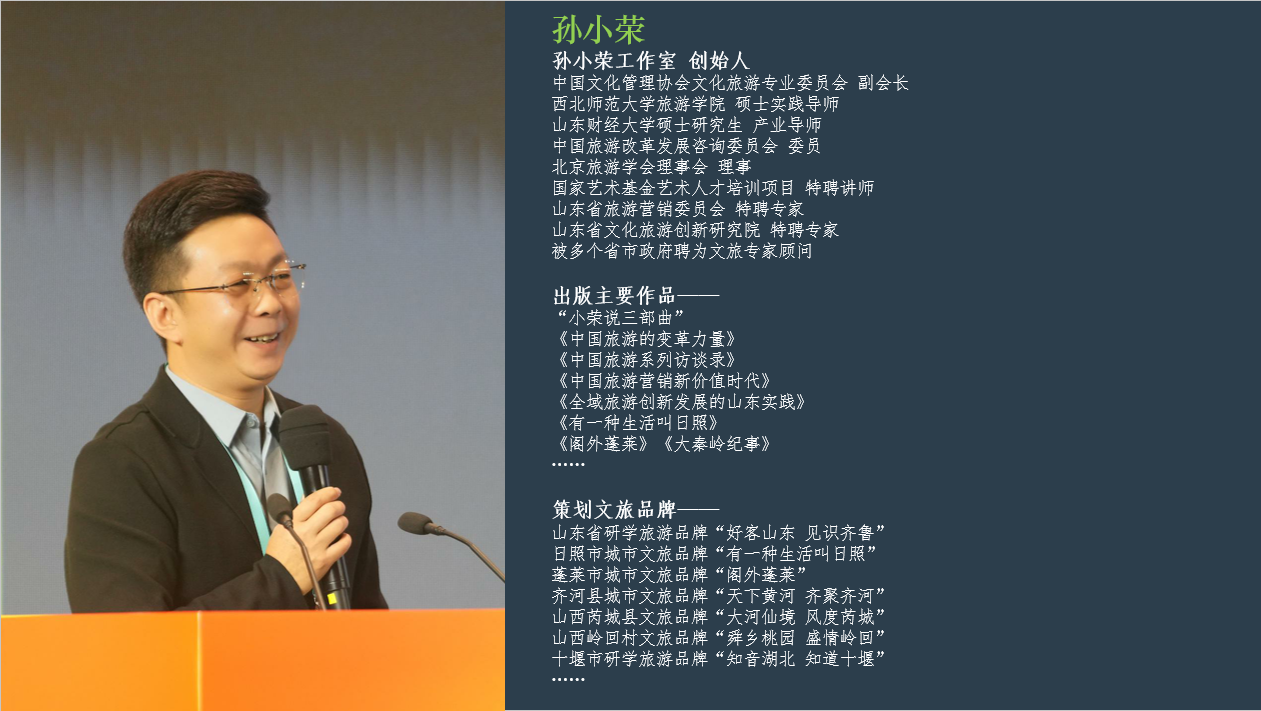 孙小荣

孙小荣工作室 创始人
中国文化管理协会文化旅游专业委员会 副会长
西北师范大学旅游学院 硕士实践导师
山东财经大学硕士研究生 产业导师
中国旅游改革发展咨询委员会 委员
北京旅游学会理事会 理事
国家艺术基金艺术人才培训项目 特聘讲师
山东省旅游营销委员会 特聘专家
山东省文化旅游创新研究院 特聘专家
被多个省市政府聘为文旅专家顾问

出版主要作品——
“小荣说三部曲”
《中国旅游的变革力量》
《中国旅游系列访谈录》
《中国旅游营销新价值时代》
《全域旅游创新发展的山东实践》
《有一种生活叫日照》
《阁外蓬莱》《大秦岭纪事》
……

策划文旅品牌——
山东省研学旅游品牌“好客山东 见识齐鲁”
日照市城市文旅品牌“有一种生活叫日照”
蓬莱市城市文旅品牌“阁外蓬莱”
齐河县城市文旅品牌“天下黄河 齐聚齐河”
山西芮城县文旅品牌“大河仙境 风度芮城”
山西岭回村文旅品牌“舜乡桃园 盛情岭回”
十堰市研学旅游品牌“知音湖北 知道十堰”
……